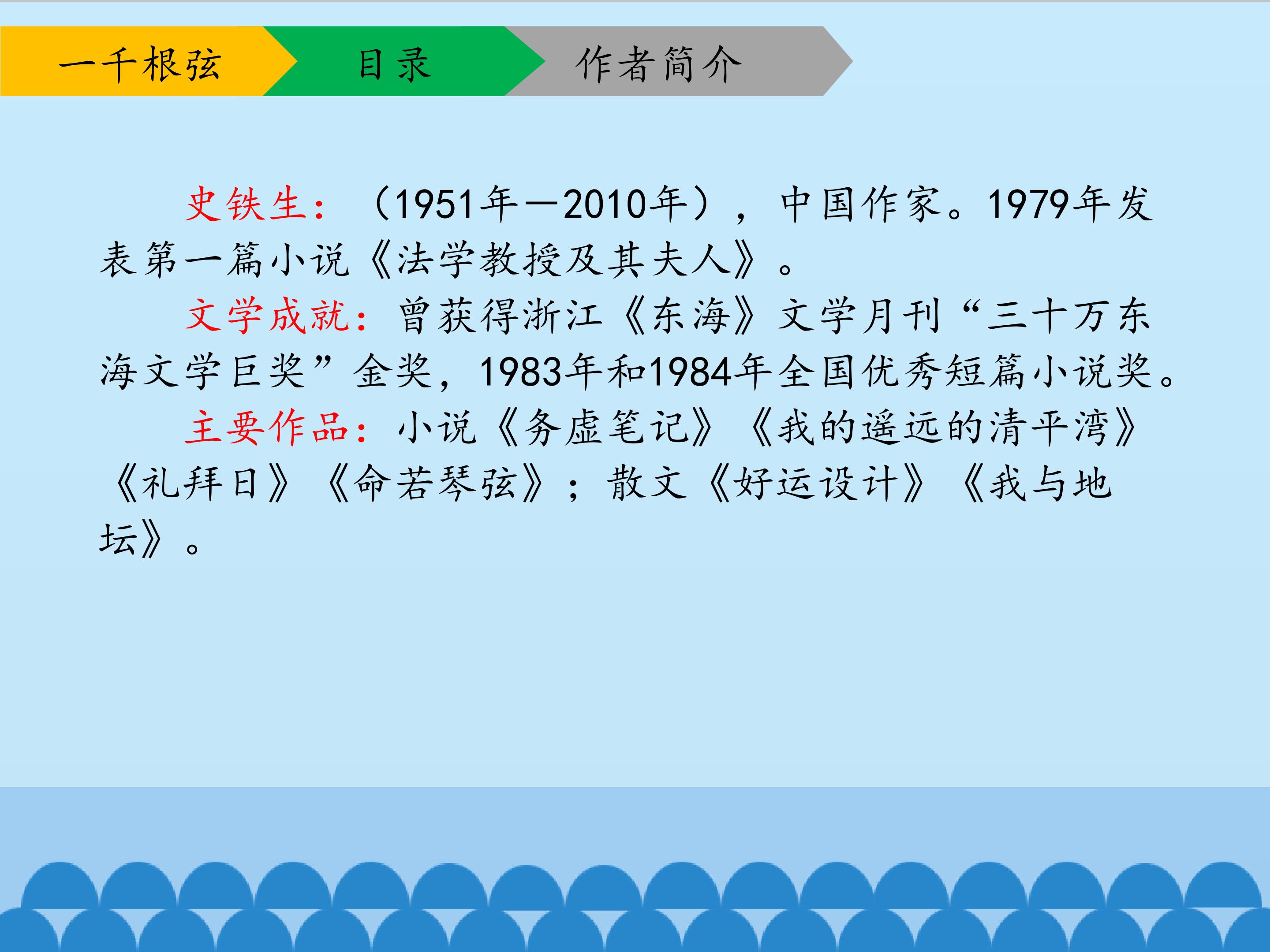 一千根弦 目录 作者简介

史铁生：（1951年—2010年），中国作家。1979年发表第一篇小说《法学教授及其夫人》。

文学成就：曾获得浙江《东海》文学月刊“三十万东海文学巨奖”金奖，1983年和1984年全国优秀短篇小说奖。

主要作品：小说《务虚笔记》《我的遥远的清平湾》《礼拜日》《命若琴弦》；散文《好运设计》《我与地坛》。